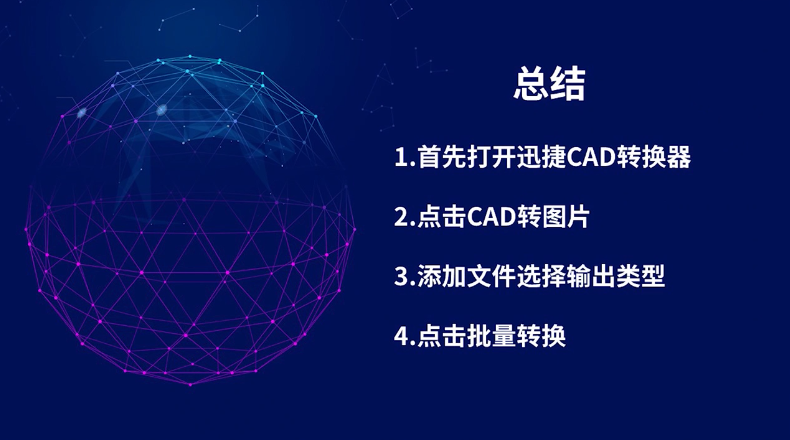 总结

1.首先打开迅捷CAD转换器

2.点击CAD转图片

3.添加文件选择输出类型

4.点击批量转换